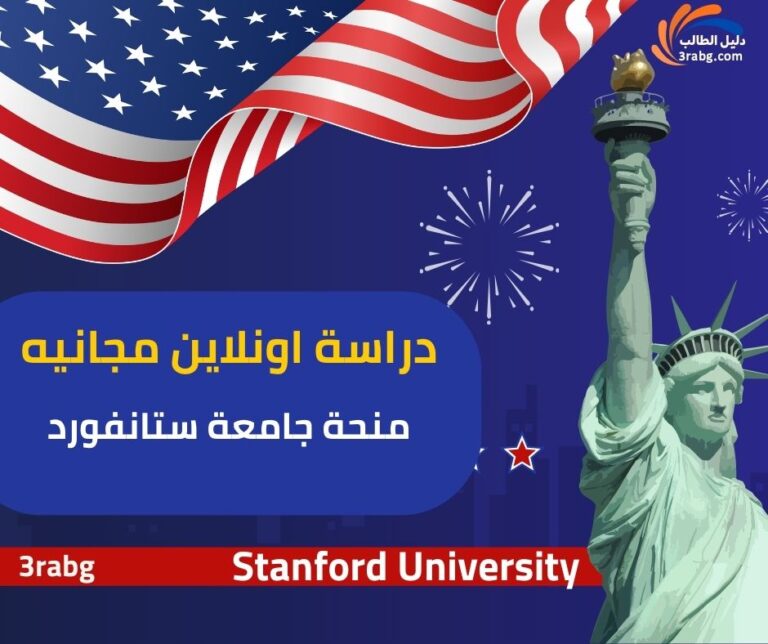 دليل الطالب
3rabg.com

دراسة اونلاين مجانيه

منحة جامعة ستانفورد

3rabg

Stanford University